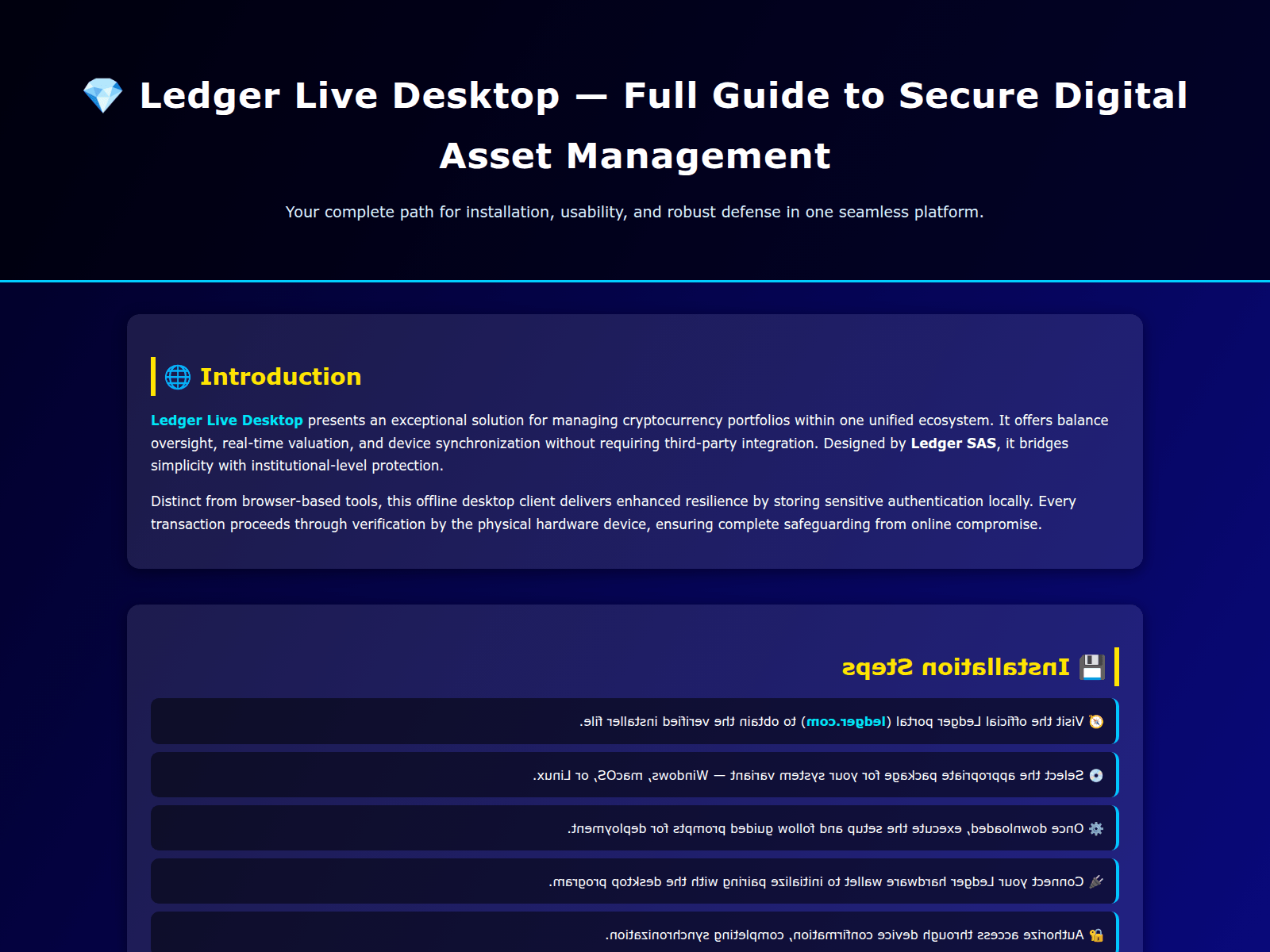 💎 Ledger Live Desktop — Full Guide to Secure Digital Asset Management

Your complete path for installation, usability, and robust defense in one seamless platform.

🌐 Introduction

Ledger Live Desktop presents an exceptional solution for managing cryptocurrency portfolios within one unified ecosystem. It offers balance oversight, real-time valuation, and device synchronization without requiring third-party integration. Designed by Ledger SAS, it bridges simplicity with institutional-level protection.

Distinct from browser-based tools, this offline desktop client delivers enhanced resilience by storing sensitive authentication locally. Every transaction proceeds through verification by the physical hardware device, ensuring complete safeguarding from online compromise.

💾 Installation Steps

🧭 Visit the official Ledger portal (ledger.com) to obtain the verified installer file.

💿 Select the appropriate package for your system variant — Windows, macOS, or Linux.

⚙️ Once downloaded, execute the setup and follow guided prompts for deployment.

🔌 Connect your Ledger hardware wallet to initialize pairing with the desktop program.

🔐 Authorize access through device confirmation, completing synchronization.